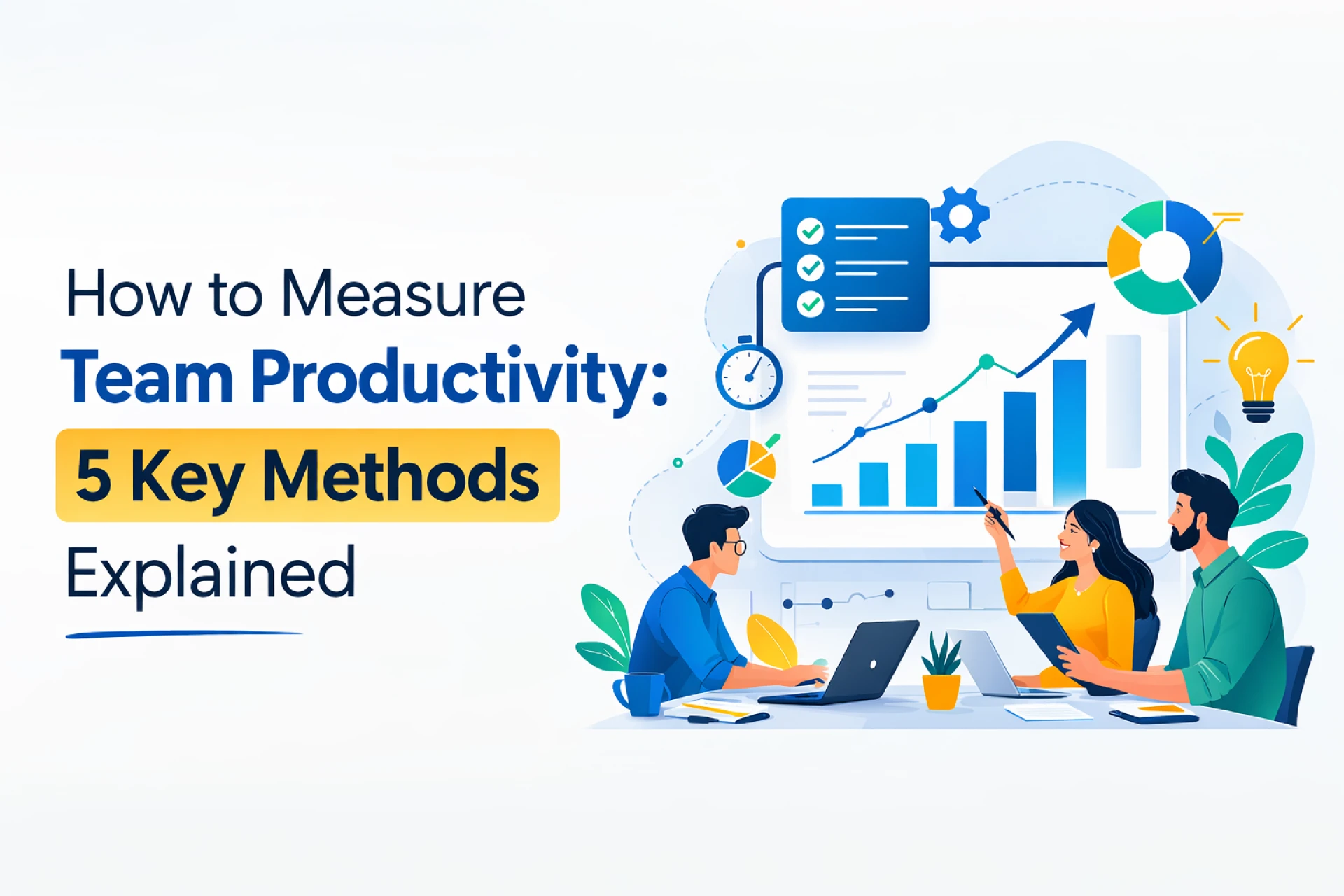 How to Measure
Team Productivity:
5 Key Methods
Explained